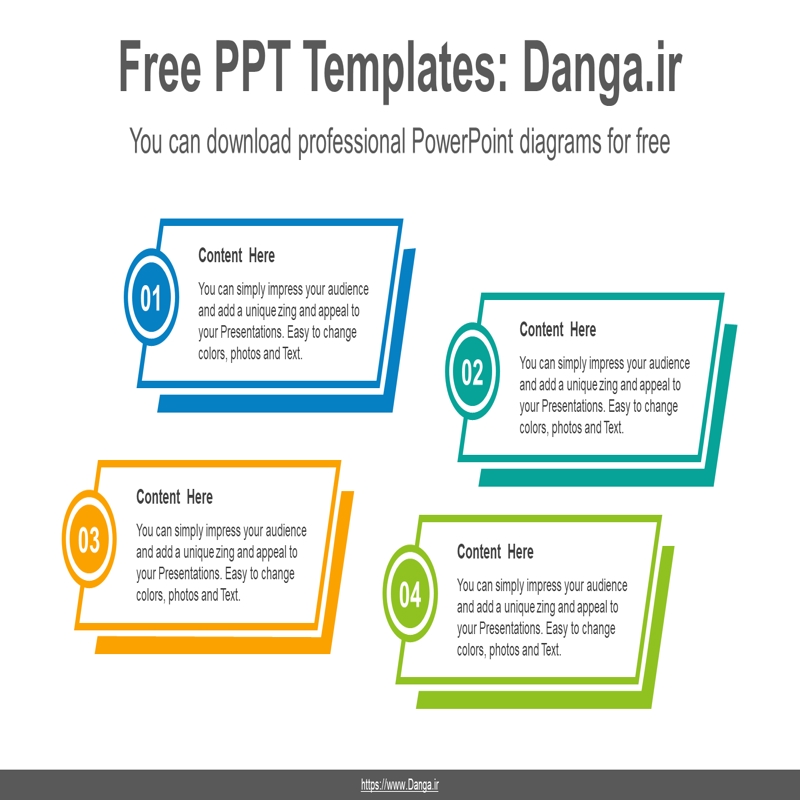 Free PPT Templates: Danga.ir

You can download professional PowerPoint diagrams for free

01

Content Here

You can simply impress your audience and add a unique zing and appeal to your Presentations. Easy to change colors, photos and Text.

02

Content Here

You can simply impress your audience and add a unique zing and appeal to your Presentations. Easy to change colors, photos and Text.

03

Content Here

You can simply impress your audience and add a unique zing and appeal to your Presentations. Easy to change colors, photos and Text.

04

Content Here

You can simply impress your audience and add a unique zing and appeal to your Presentations. Easy to change colors, photos and Text.

https://www.Danga.ir